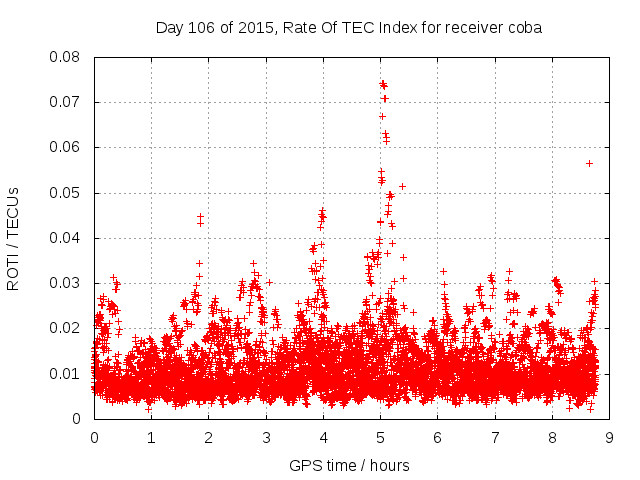 Day 106 of 2015, Rate Of TEC Index for receiver coba

ROTI / TECUs

0.08
0.07
0.06
0.05
0.04
0.03
0.02
0.01
0

0 1 2 3 4 5 6 7 8 9

GPS time / hours